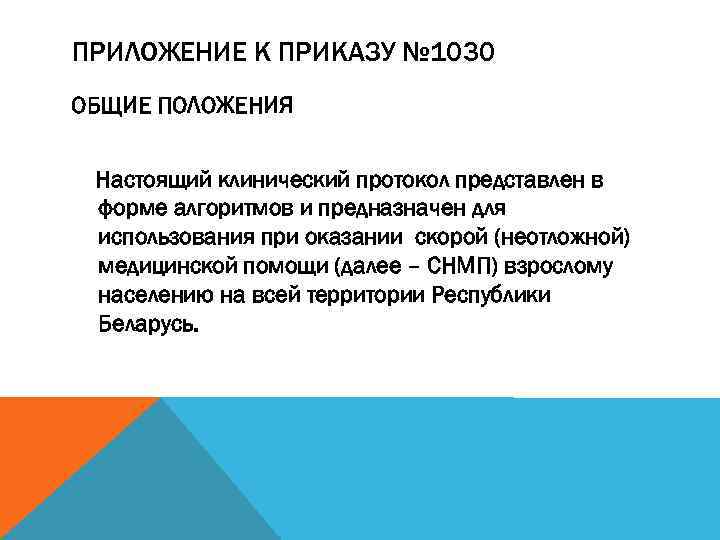 ПРИЛОЖЕНИЕ К ПРИКАЗУ №1030

ОБЩИЕ ПОЛОЖЕНИЯ

Настоящий клинический протокол представлен в форме алгоритмов и предназначен для использования при оказании скорой (неотложной) медицинской помощи (далее – СНМП) взрослому населению на всей территории Республики Беларусь.